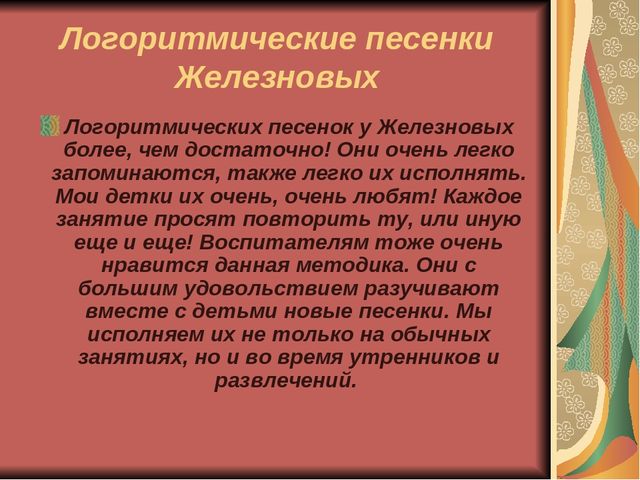 Логоритмические песенки Железновых

Логоритмических песенок у Железновых более, чем достаточно! Они очень легко запоминаются, также легко их исполнять. Мои детки их очень, очень любят! Каждое занятие просят повторить ту, или иную еще и еще! Воспитателям тоже очень нравится данная методика. Они с большим удовольствием разучивают вместе с детьми новые песенки. Мы исполняем их не только на обычных занятиях, но и во время утренников и развлечений.